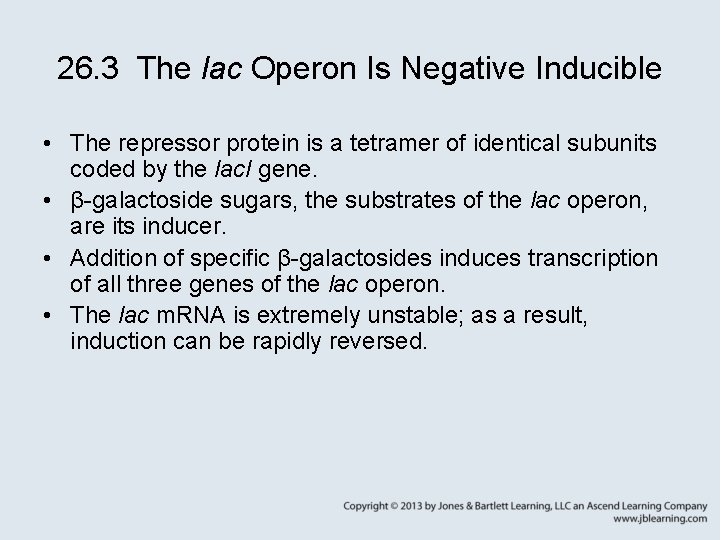 26.3 The lac Operon Is Negative Inducible

• The repressor protein is a tetramer of identical subunits coded by the lacI gene.
• β-galactoside sugars, the substrates of the lac operon, are its inducer.
• Addition of specific β-galactosides induces transcription of all three genes of the lac operon.
• The lac mRNA is extremely unstable; as a result, induction can be rapidly reversed.

Copyright © 2013 by Jones & Bartlett Learning, LLC an Ascend Learning Company
www.jblearning.com